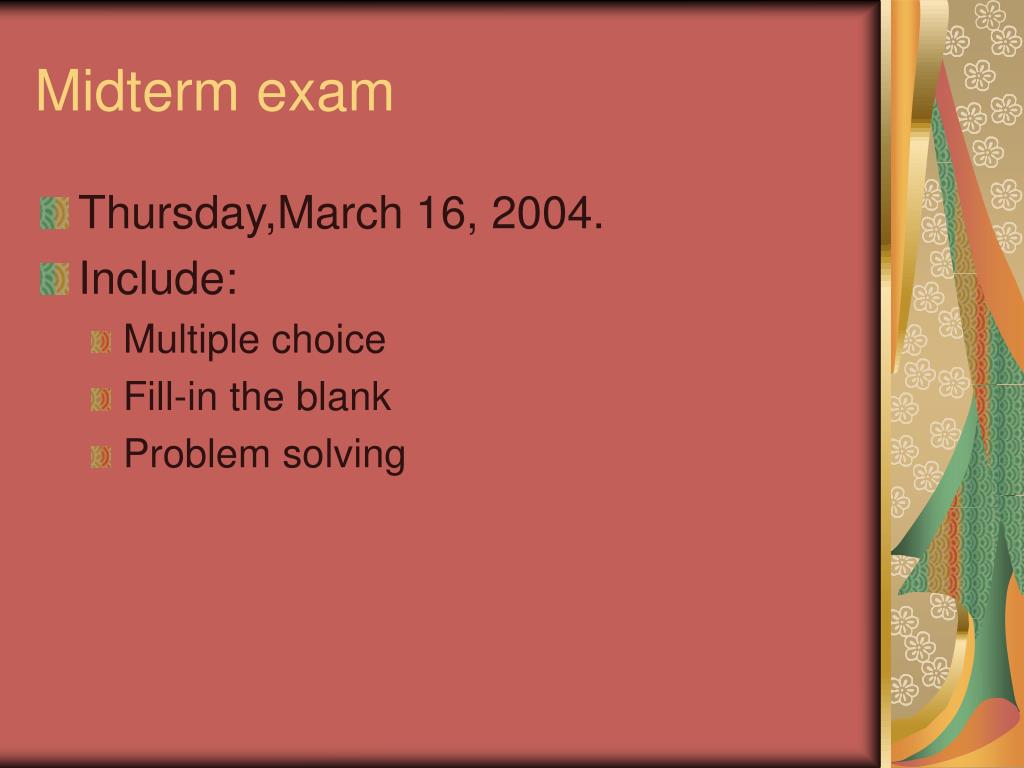 Midterm exam

Thursday,March 16, 2004.

Include:

Multiple choice

Fill-in the blank

Problem solving